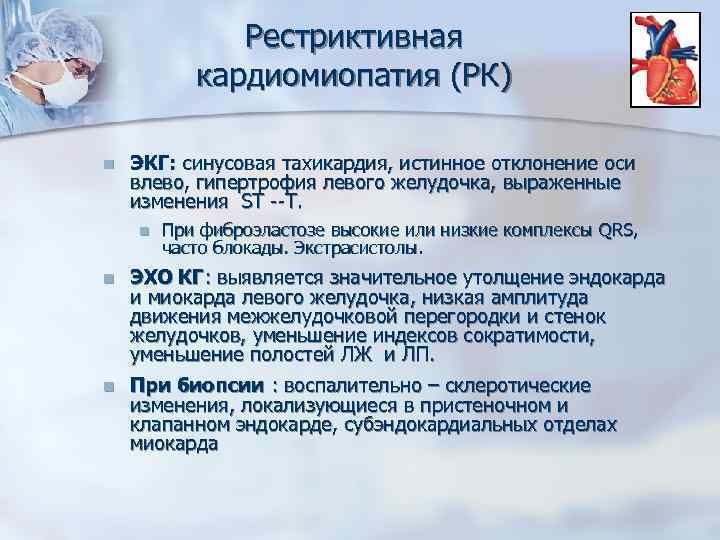 Рестриктивная кардиомиопатия (РК)

ЭКГ: синусовая тахикардия, истинное отклонение оси влево, гипертрофия левого желудочка, выраженные изменения ST --T.

При фиброэластозе высокие или низкие комплексы QRS, часто блокады. Экстрасистолы.

ЭХО КГ: выявляется значительное утолщение эндокарда и миокарда левого желудочка, низкая амплитуда движения межжелудочковой перегородки и стенок желудочков, уменьшение индексов сократимости, уменьшение полостей ЛЖ и ЛП.

При биопсии : воспалительно – склеротические изменения, локализующиеся в пристеночном и клапанном эндокарде, субэндокардиальных отделах миокарда